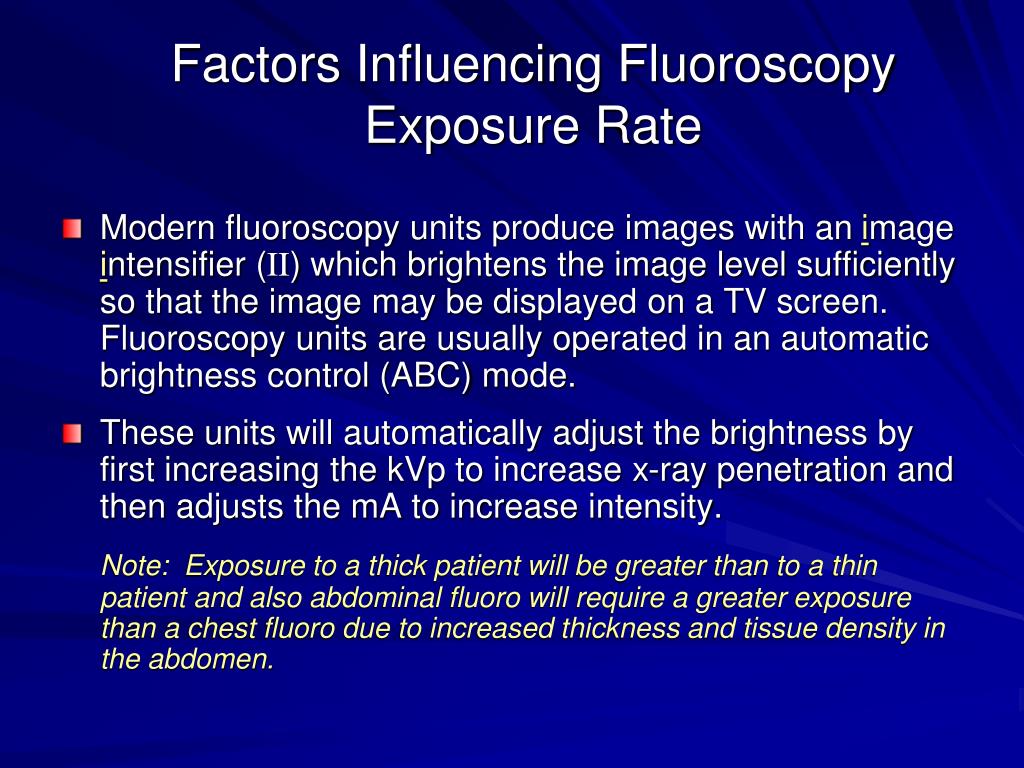 Factors Influencing Fluoroscopy Exposure Rate

Modern fluoroscopy units produce images with an image intensifier (II) which brightens the image level sufficiently so that the image may be displayed on a TV screen. Fluoroscopy units are usually operated in an automatic brightness control (ABC) mode.

These units will automatically adjust the brightness by first increasing the kVp to increase x-ray penetration and then adjusts the mA to increase intensity.

Note: Exposure to a thick patient will be greater than to a thin patient and also abdominal fluoro will require a greater exposure than a chest fluoro due to increased thickness and tissue density in the abdomen.